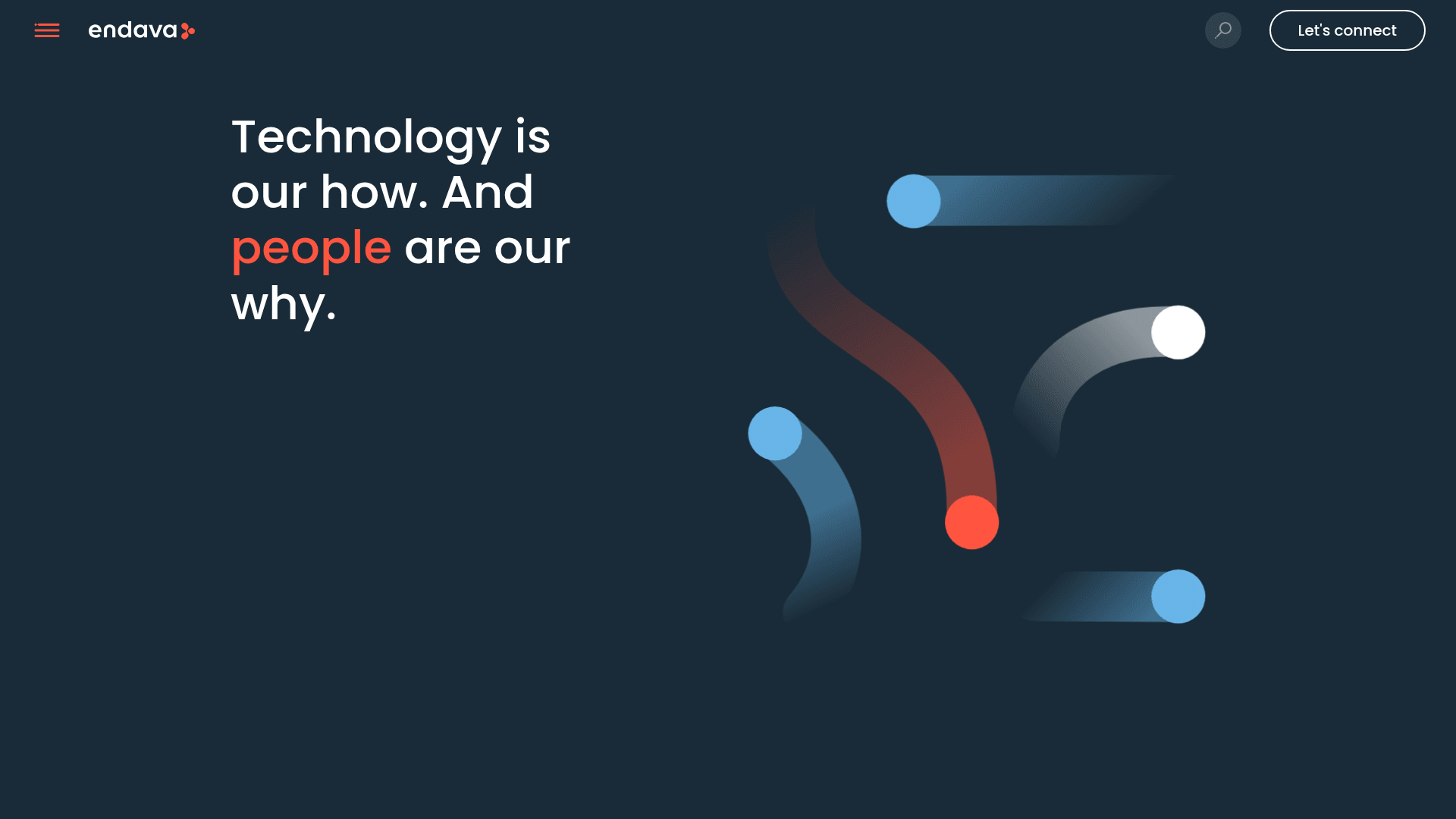 endava

Let's connect

Technology is our how. And people are our why.